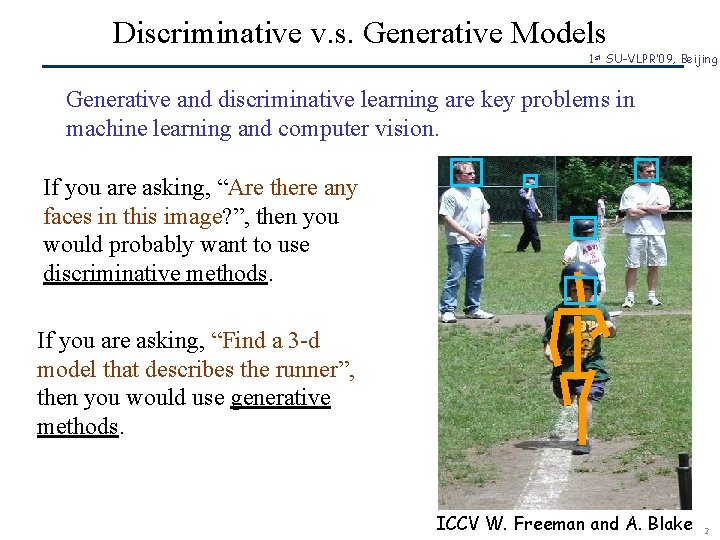 Discriminative v.s. Generative Models

1st SU-VLPR'09, Beijing

Generative and discriminative learning are key problems in machine learning and computer vision.

If you are asking, “Are there any faces in this image?”, then you would probably want to use discriminative methods.

If you are asking, “Find a 3-d model that describes the runner”, then you would use generative methods.

ICCV W. Freeman and A. Blake

2